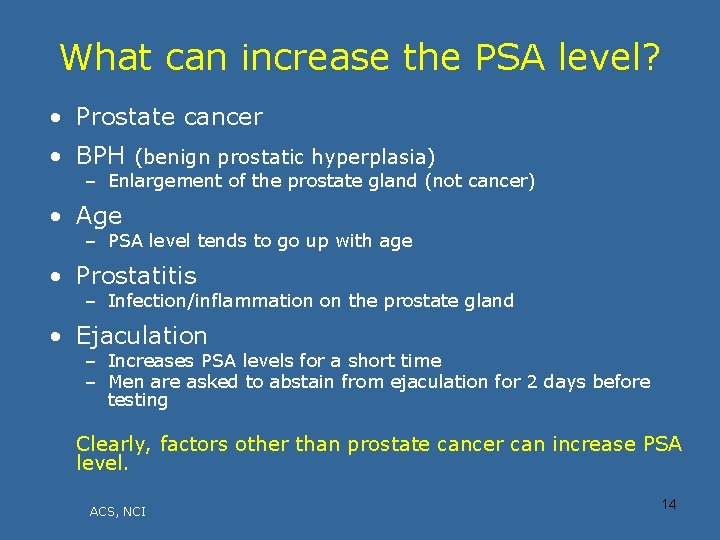 What can increase the PSA level?

• Prostate cancer
• BPH (benign prostatic hyperplasia)
– Enlargement of the prostate gland (not cancer)
• Age
– PSA level tends to go up with age
• Prostatitis
– Infection/inflammation on the prostate gland
• Ejaculation
– Increases PSA levels for a short time
– Men are asked to abstain from ejaculation for 2 days before testing

Clearly, factors other than prostate cancer can increase PSA level.

ACS, NCI

14